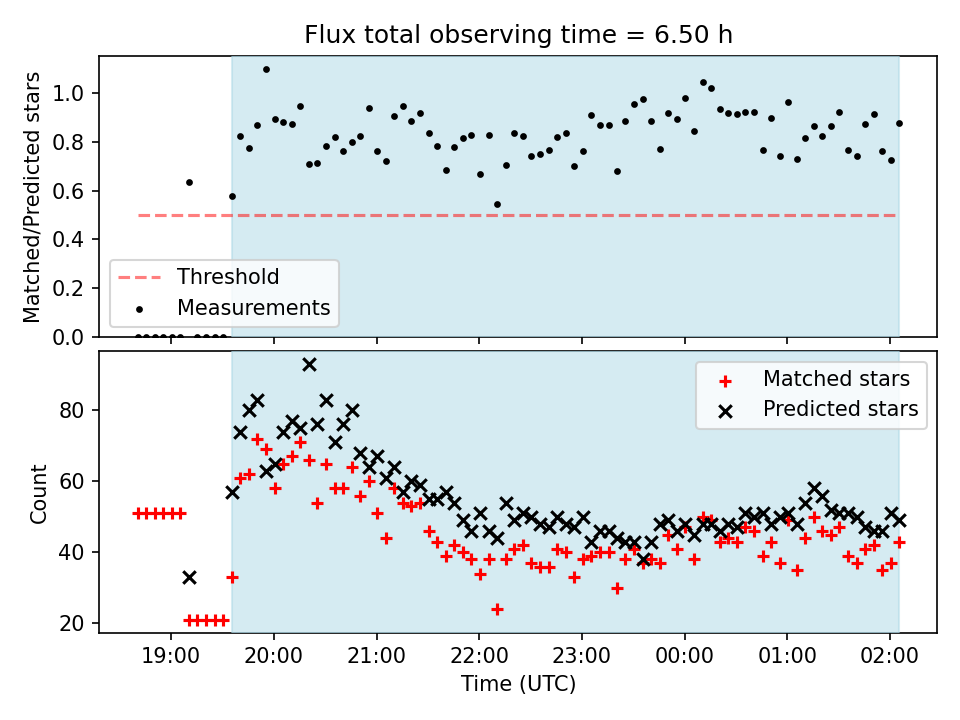 Flux total observing time = 6.50 h

Matched/Predicted stars

1.0
0.8
0.6
0.4
0.2
0.0

Threshold
Measurements

Count

80
60
40
20

Matched stars
Predicted stars

19:00
20:00
21:00
22:00
23:00
00:00
01:00
02:00

Time (UTC)